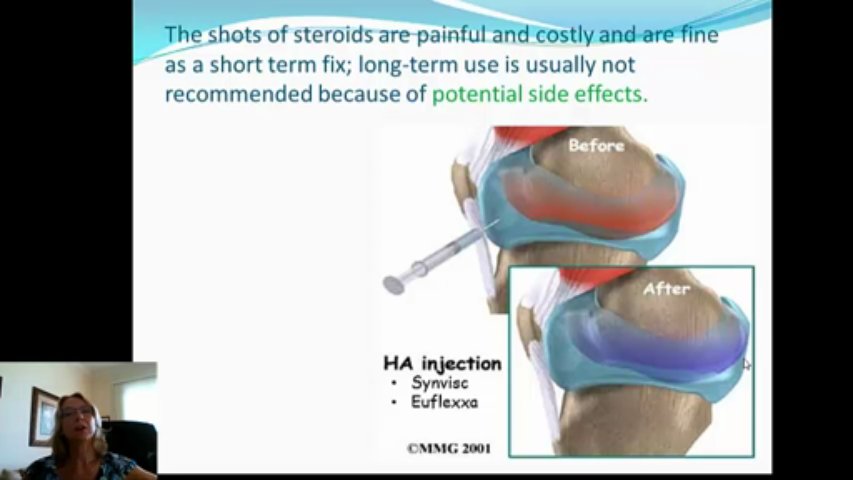 The shots of steroids are painful and costly and are fine as a short term fix; long-term use is usually not recommended because of potential side effects.

Before

After

HA injection
• Synvisc
• Euflexxa

©MMG 2001